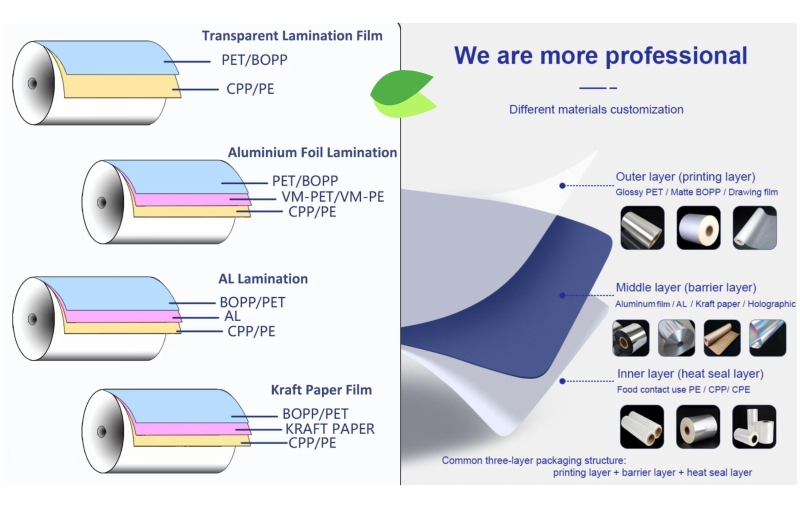 Transparent Lamination Film

PET/BOPP

CPP/PE

Aluminium Foil Lamination

PET/BOPP

VM-PET/VM-PE

CPP/PE

AL Lamination

BOPP/PET

AL

CPP/PE

Kraft Paper Film

BOPP/PET

KRAFT PAPER

CPP/PE

We are more professional

Different materials customization

Outer layer (printing layer)
Glossy PET / Matte BOPP / Drawing film

Middle layer (barrier layer)
Aluminum film / AL / Kraft paper / Holographic

Inner layer (heat seal layer)
Food contact use PE / CPP/ CPE

Common three-layer packaging structure:
printing layer + barrier layer + heat seal layer